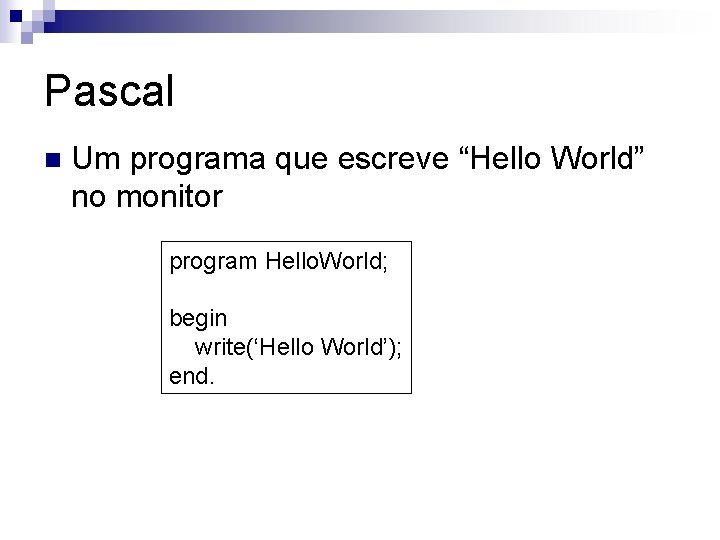 Pascal

Um programa que escreve “Hello World” no monitor

program HelloWorld;

begin
   write(‘Hello World’);
end.